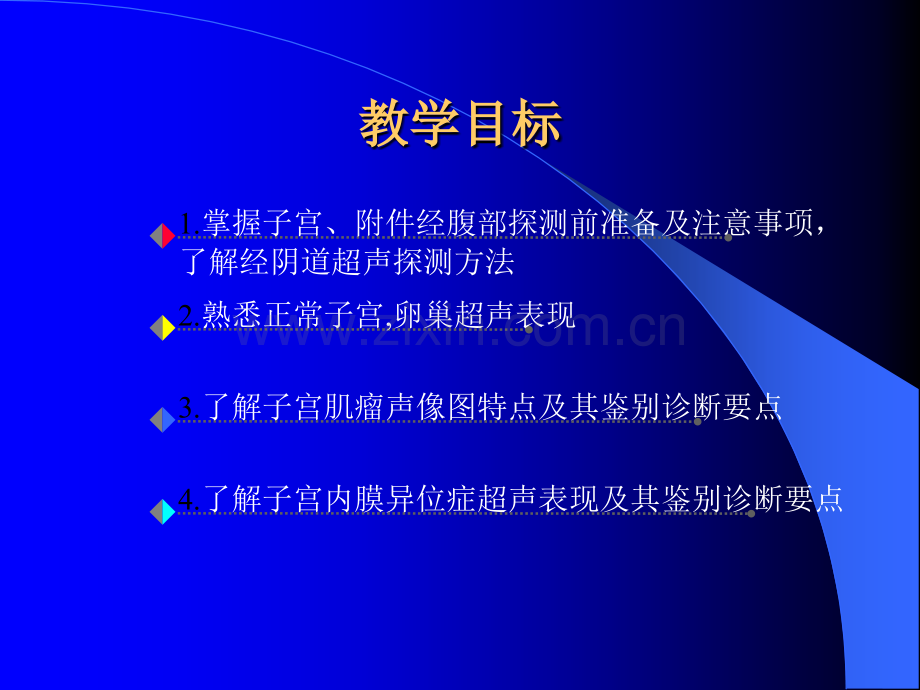 教学目标

1.掌握子宫、附件经腹部探测前准备及注意事项，了解经阴道超声探测方法

2.熟悉正常子宫,卵巢超声表现

3.了解子宫肌瘤声像图特点及其鉴别诊断要点

4.了解子宫内膜异位症超声表现及其鉴别诊断要点

www.zixin.com.cn